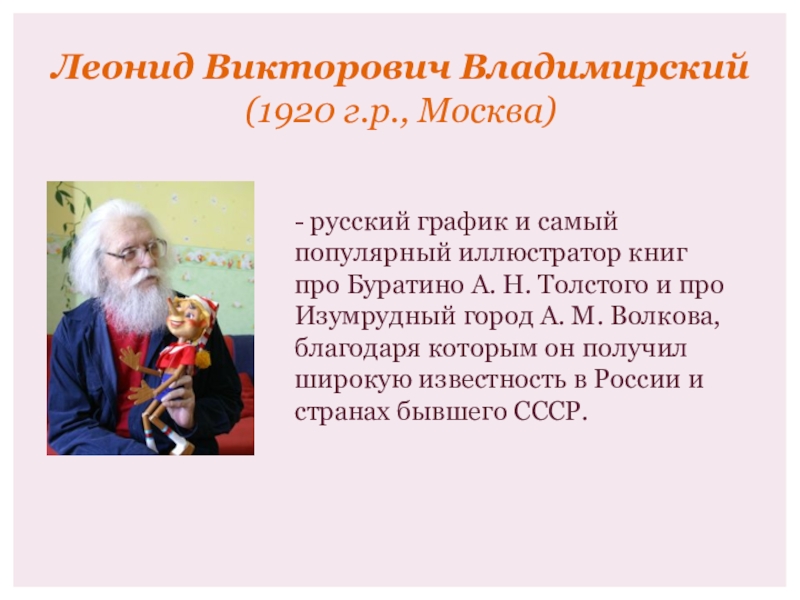 Леонид Викторович Владимирский
(1920 г.р., Москва)

- русский график и самый популярный иллюстратор книг про Буратино А. Н. Толстого и про Изумрудный город А. М. Волкова, благодаря которым он получил широкую известность в России и странах бывшего СССР.